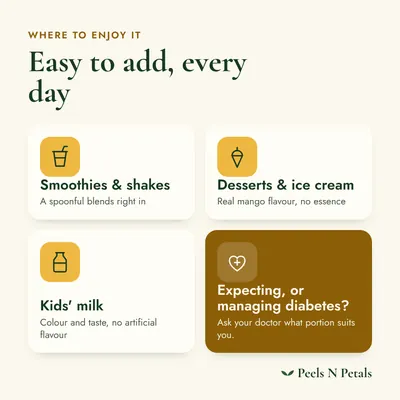 WHERE TO ENJOY IT

Easy to add, every day

Smoothies & shakes
A spoonful blends right in

Desserts & ice cream
Real mango flavour, no essence

Kids' milk
Colour and taste, no artificial flavour

Expecting, or managing diabetes?
Ask your doctor what portion suits you.

Peels N Petals